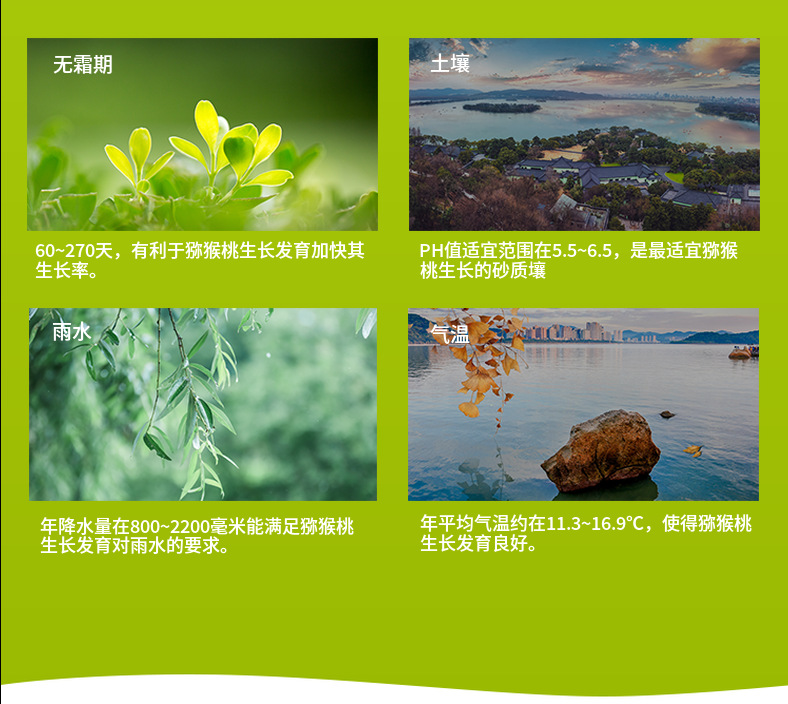 无霜期

60~270天，有利于猕猴桃生长发育加快其生长率。

土壤

PH值适宜范围在5.5~6.5，是最适宜猕猴桃生长的砂质壤

雨水

年降水量在800~2200毫米能满足猕猴桃生长发育对雨水的要求。

气温

年平均气温约在11.3~16.9℃，使得猕猴桃生长发育良好。